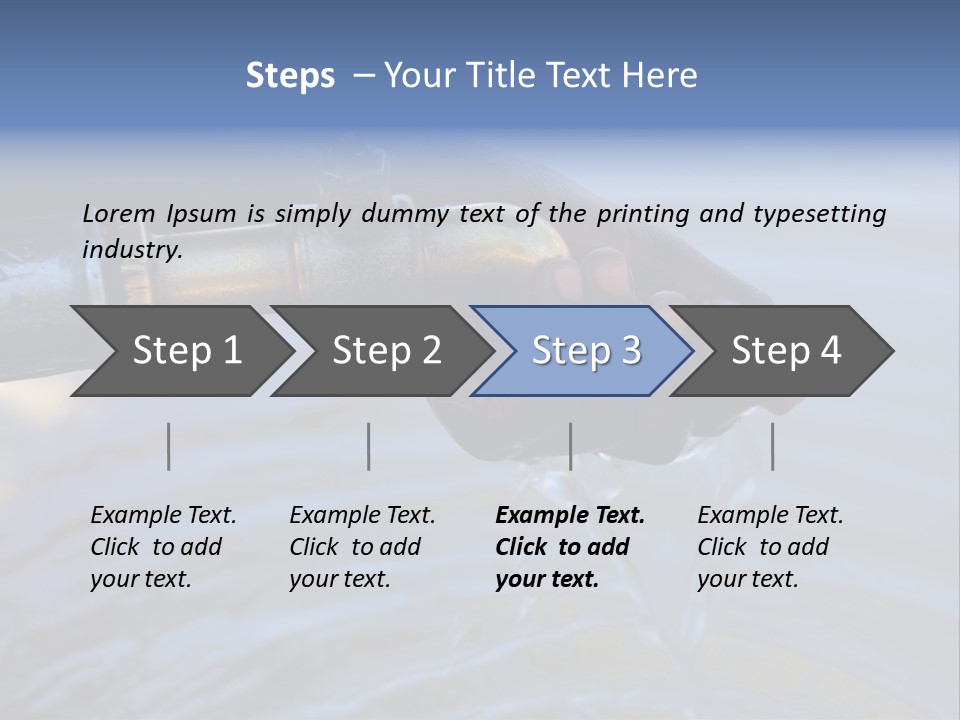 Steps – Your Title Text Here

Lorem Ipsum is simply dummy text of the printing and typesetting industry.

Step 1

Step 2

Step 3

Step 4

Example Text. Click to add your text.

Example Text. Click to add your text.

Example Text. Click to add your text.

Example Text. Click to add your text.